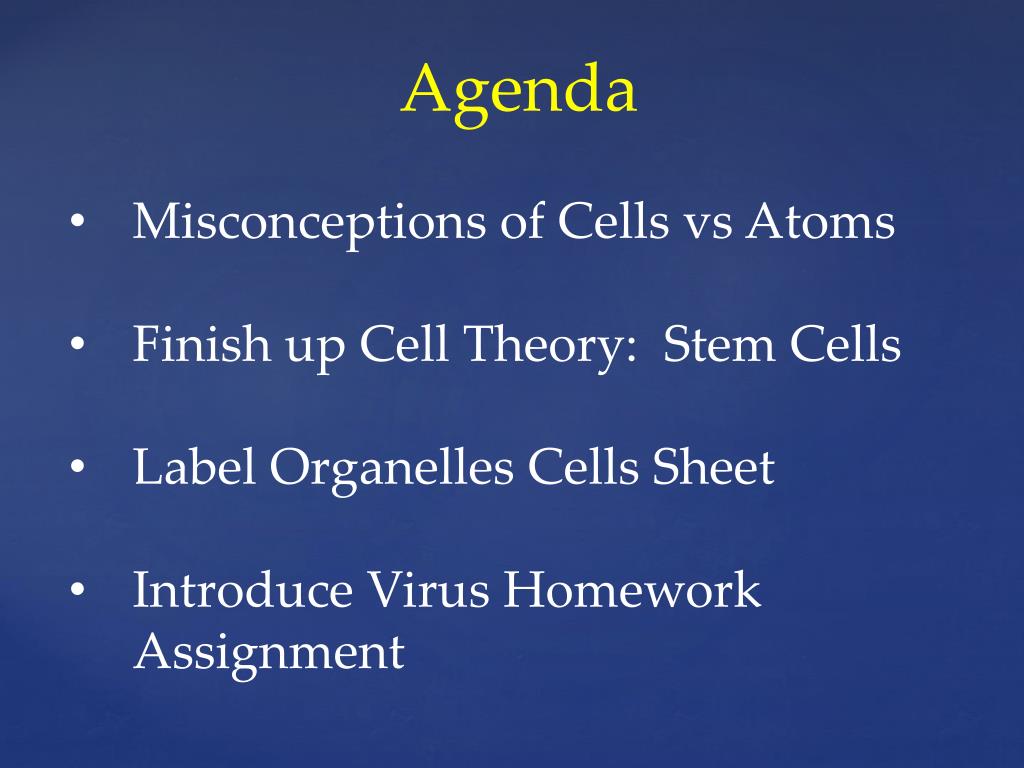 Agenda

• Misconceptions of Cells vs Atoms

• Finish up Cell Theory: Stem Cells

• Label Organelles Cells Sheet

• Introduce Virus Homework Assignment